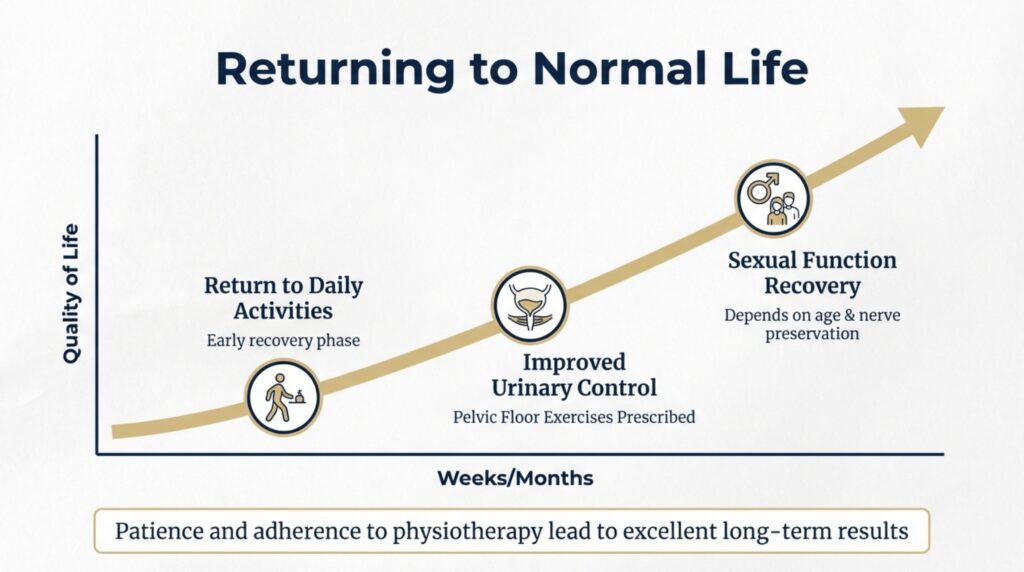 Returning to Normal Life

Quality of Life

Return to Daily Activities
Early recovery phase

Improved Urinary Control
Pelvic Floor Exercises Prescribed

Sexual Function Recovery
Depends on age & nerve preservation

Weeks/Months

Patience and adherence to physiotherapy lead to excellent long-term results